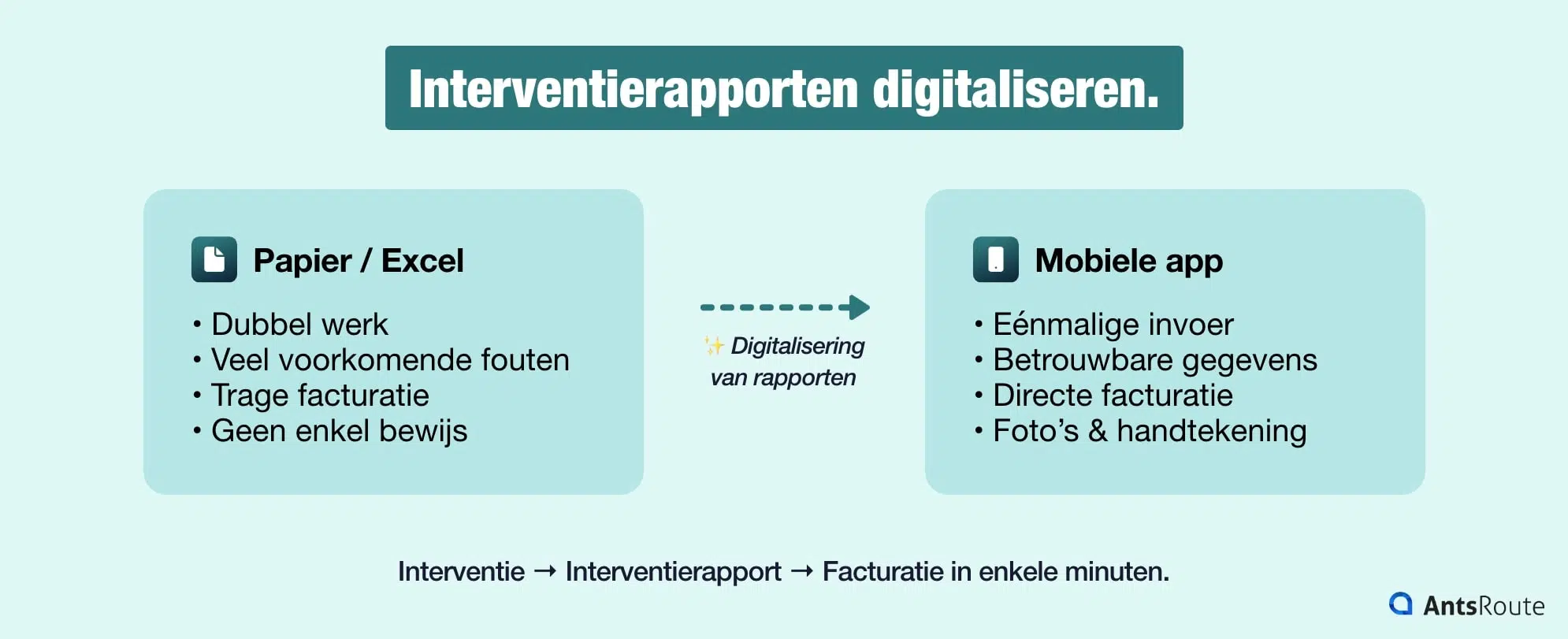 Interventierapporten digitaliseren.

Papier / Excel

• Dubbel werk
• Veel voorkomende fouten
• Trage facturatie
• Geen enkel bewijs

✨ Digitalisering van rapporten

Mobiele app

• Eénmalige invoer
• Betrouwbare gegevens
• Directe facturatie
• Foto's & handtekening

Interventie → Interventierapport → Facturatie in enkele minuten.

AntsRoute